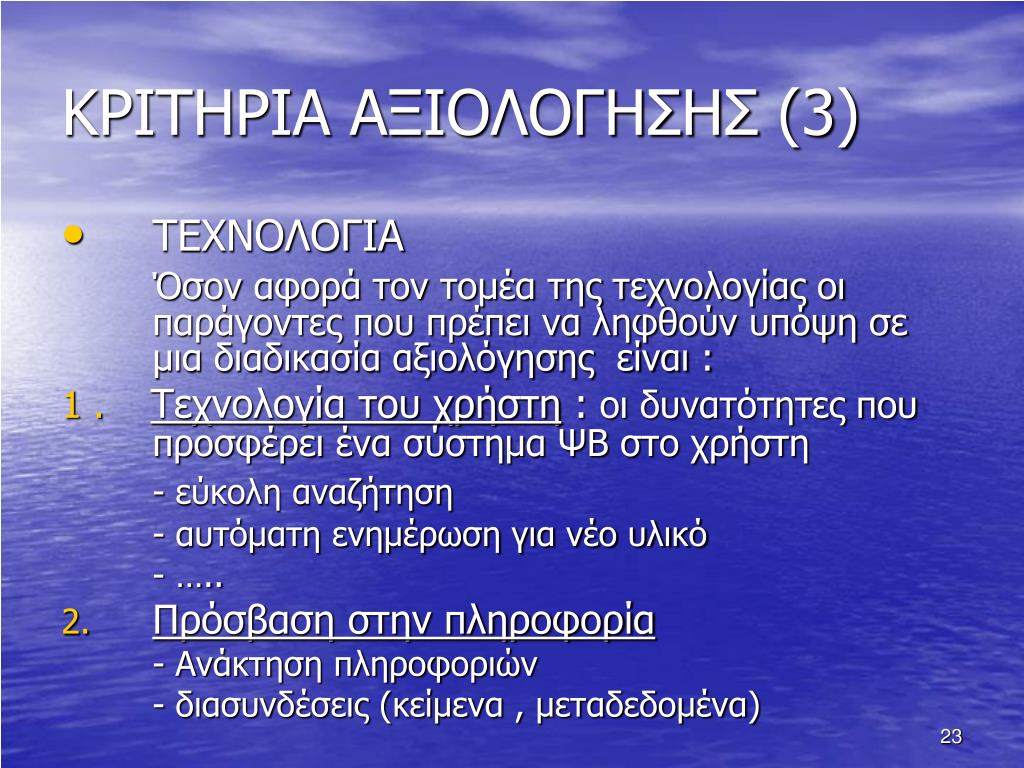 ΚΡΙΤΗΡΙΑ ΑΞΙΟΛΟΓΗΣΗΣ (3)

• ΤΕΧΝΟΛΟΓΙΑ

Όσον αφορά τον τομέα της τεχνολογίας οι παράγοντες που πρέπει να ληφθούν υπόψη σε μια διαδικασία αξιολόγησης είναι :

1 . Τεχνολογία του χρήστη : οι δυνατότητες που προσφέρει ένα σύστημα ΨΒ στο χρήστη

- εύκολη αναζήτηση

- αυτόματη ενημέρωση για νέο υλικό

- …..

2. Πρόσβαση στην πληροφορία

- Ανάκτηση πληροφοριών

- διασυνδέσεις (κείμενα , μεταδεδομένα)

23